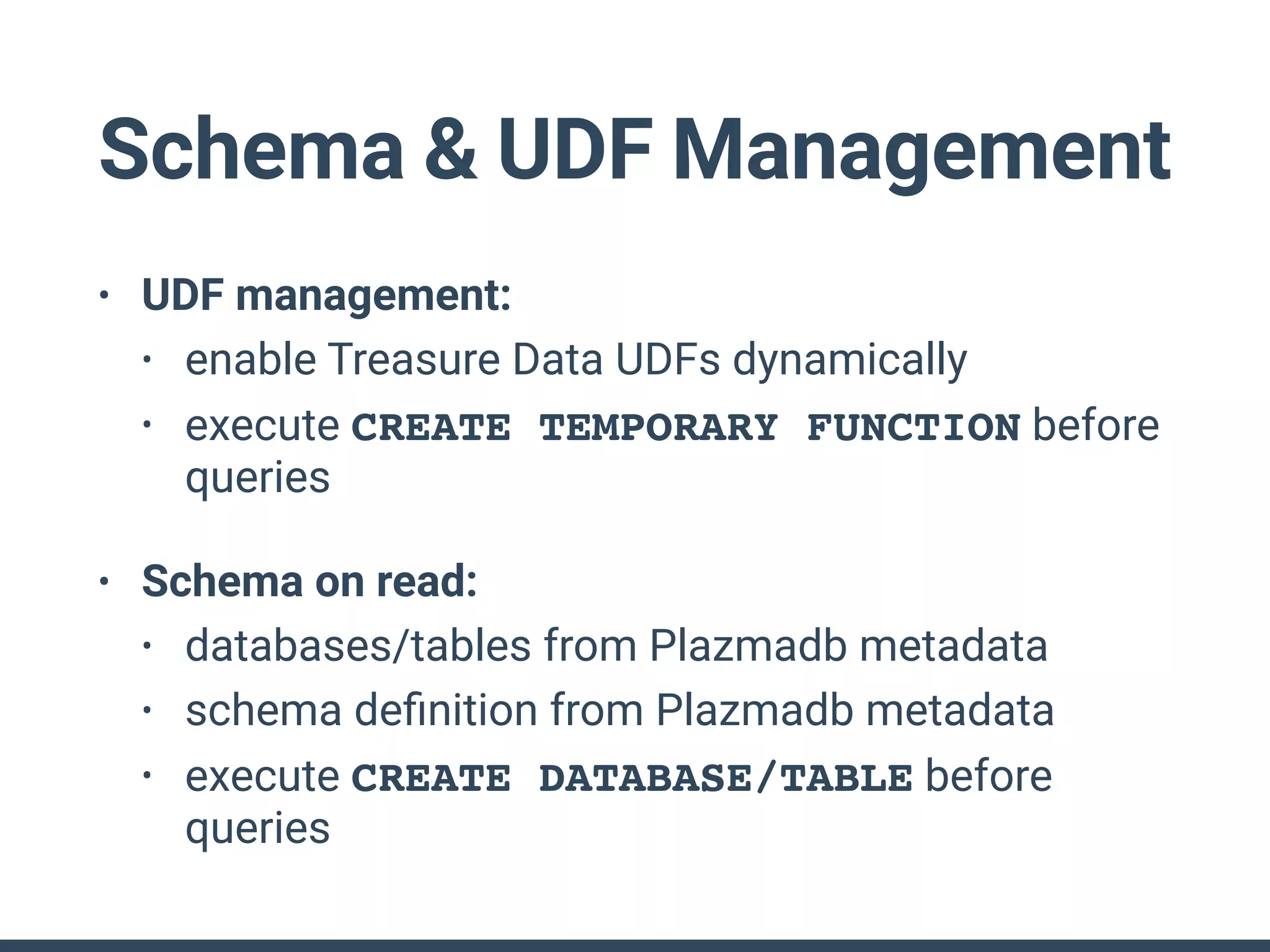 Schema & UDF Management

• UDF management:
  • enable Treasure Data UDFs dynamically
  • execute CREATE TEMPORARY FUNCTION before queries

• Schema on read:
  • databases/tables from Plazmadb metadata
  • schema definition from Plazmadb metadata
  • execute CREATE DATABASE/TABLE before queries